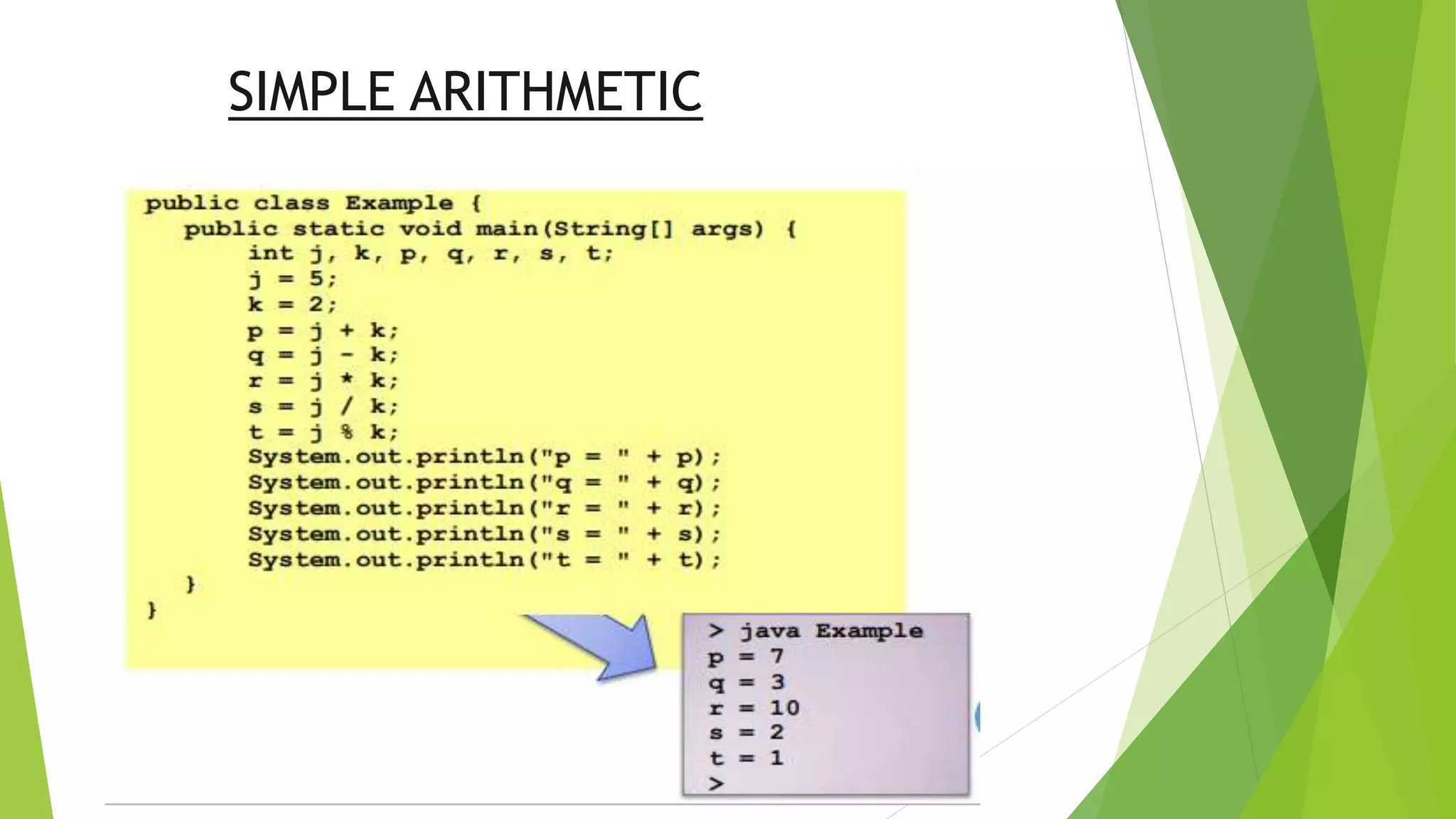 SIMPLE ARITHMETIC

public class Example {
  public static void main(String[] args) {
    int j, k, p, q, r, s, t;
    j = 5;
    k = 2;
    p = j + k;
    q = j - k;
    r = j * k;
    s = j / k;
    t = j % k;
    System.out.println("p = " + p);
    System.out.println("q = " + q);
    System.out.println("r = " + r);
    System.out.println("s = " + s);
    System.out.println("t = " + t);
  }
}

> java Example
p = 7
q = 3
r = 10
s = 2
t = 1
>